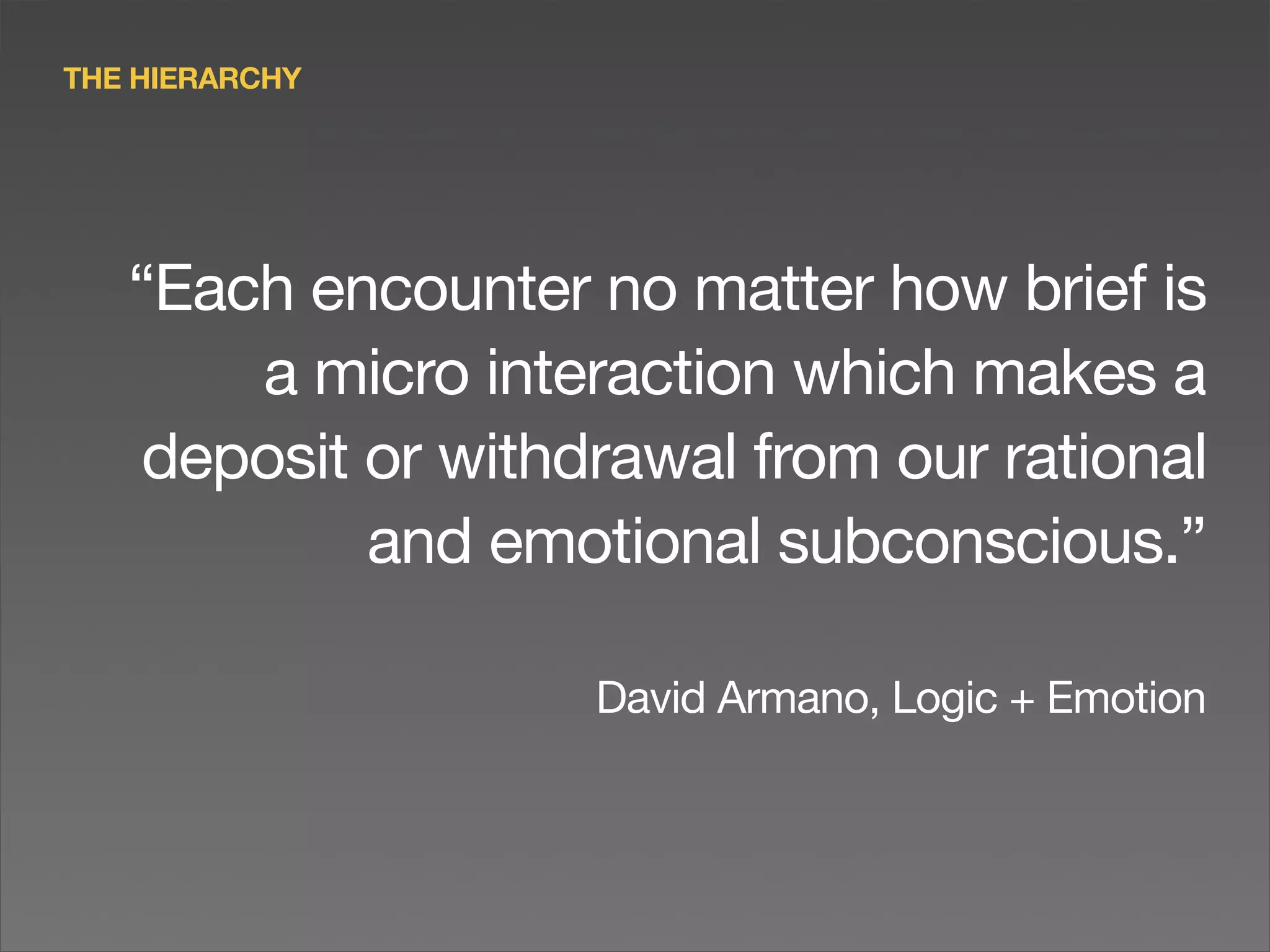 THE HIERARCHY

“Each encounter no matter how brief is a micro interaction which makes a deposit or withdrawal from our rational and emotional subconscious.”

David Armano, Logic + Emotion